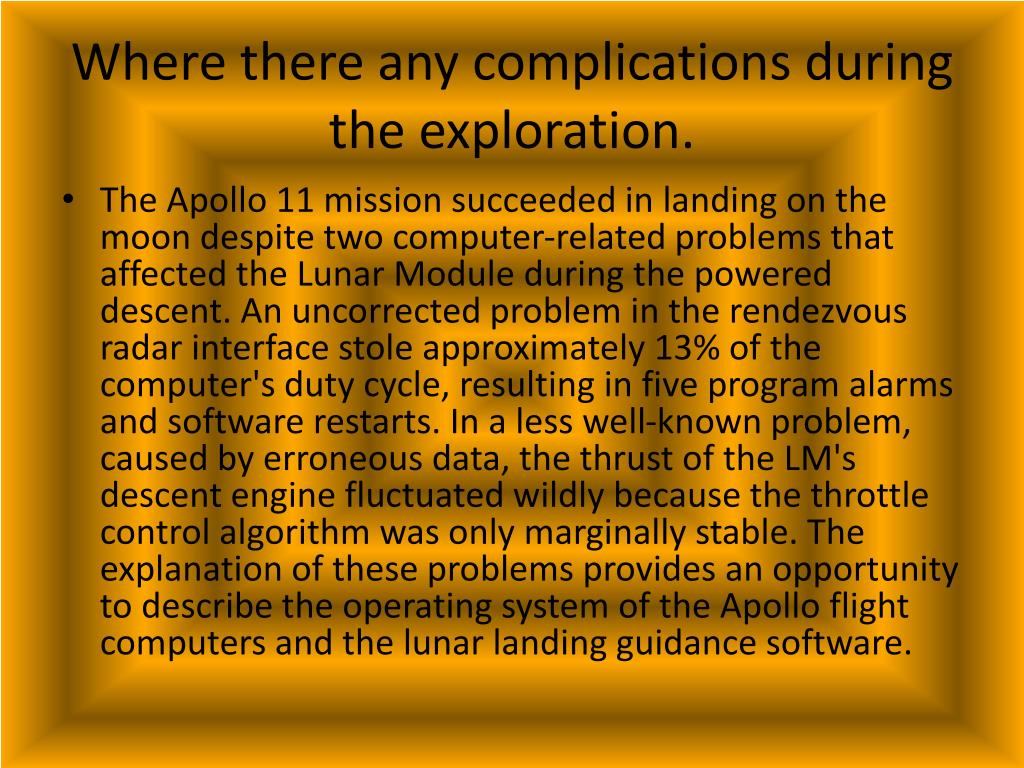 Where there any complications during the exploration.

• The Apollo 11 mission succeeded in landing on the moon despite two computer-related problems that affected the Lunar Module during the powered descent. An uncorrected problem in the rendezvous radar interface stole approximately 13% of the computer's duty cycle, resulting in five program alarms and software restarts. In a less well-known problem, caused by erroneous data, the thrust of the LM's descent engine fluctuated wildly because the throttle control algorithm was only marginally stable. The explanation of these problems provides an opportunity to describe the operating system of the Apollo flight computers and the lunar landing guidance software.